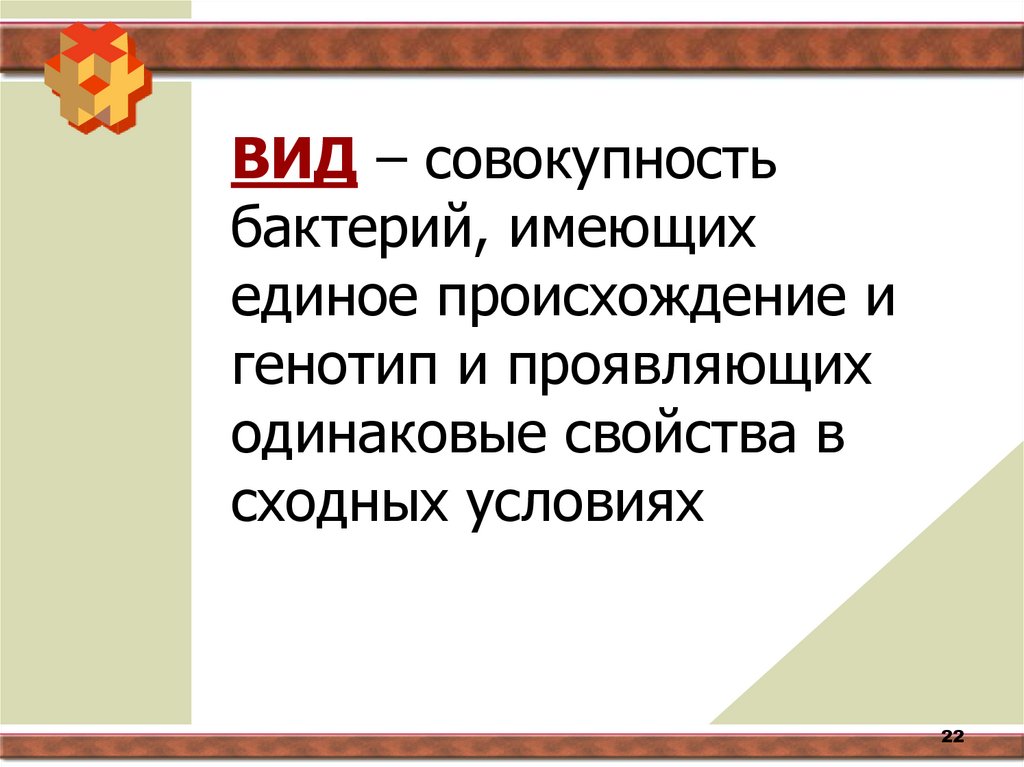 ВИД – совокупность бактерий, имеющих единое происхождение и генотип и проявляющих одинаковые свойства в сходных условиях

22